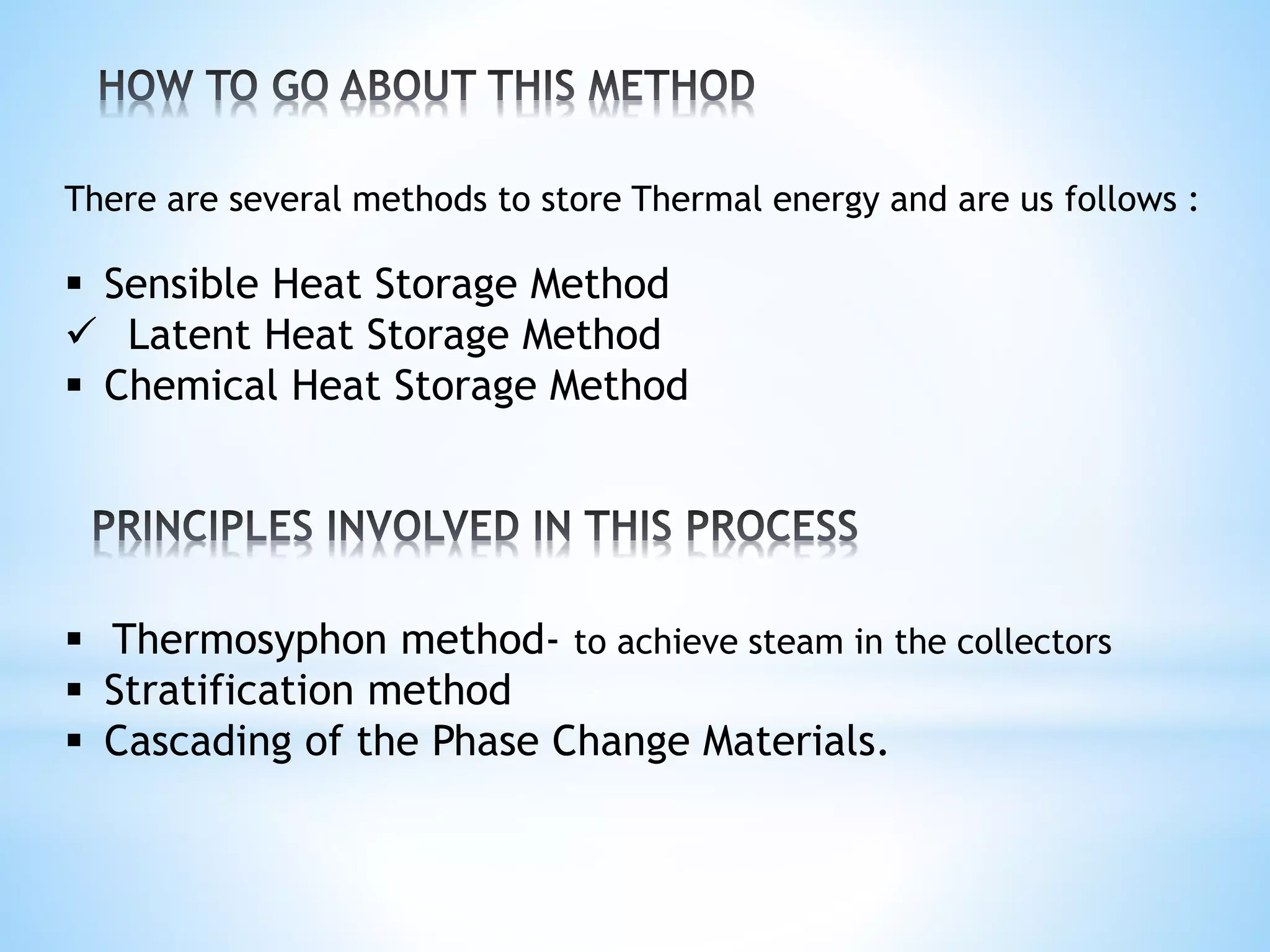 HOW TO GO ABOUT THIS METHOD

There are several methods to store Thermal energy and are us follows :

▪ Sensible Heat Storage Method
✓ Latent Heat Storage Method
▪ Chemical Heat Storage Method

PRINCIPLES INVOLVED IN THIS PROCESS

▪ Thermosyphon method- to achieve steam in the collectors
▪ Stratification method
▪ Cascading of the Phase Change Materials.